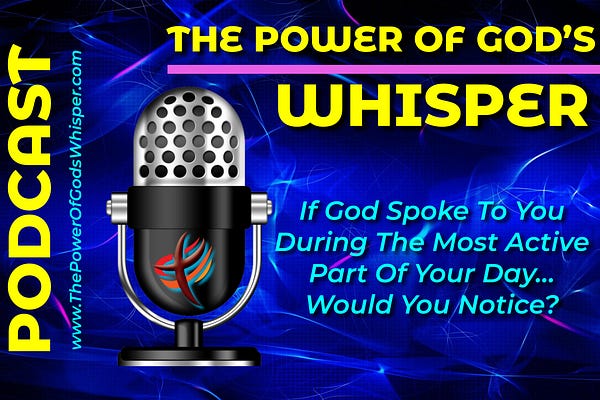 PODCAST

www.ThePowerOfGodsWhisper.com

THE POWER OF GOD'S

WHISPER

If God Spoke To You During The Most Active Part Of Your Day... Would You Notice?